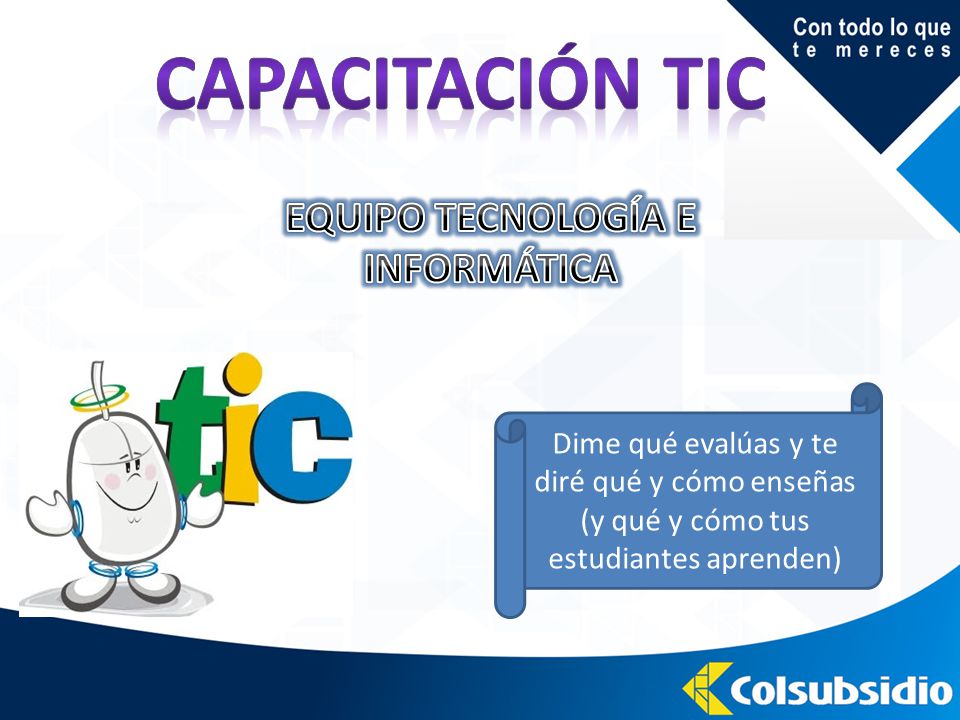 Con todo lo que
te mereces

CAPACITACIÓN TIC

EQUIPO TECNOLOGÍA E INFORMÁTICA

tic

Dime qué evalúas y te diré qué y cómo enseñas (y qué y cómo tus estudiantes aprenden)

Colsubsidio